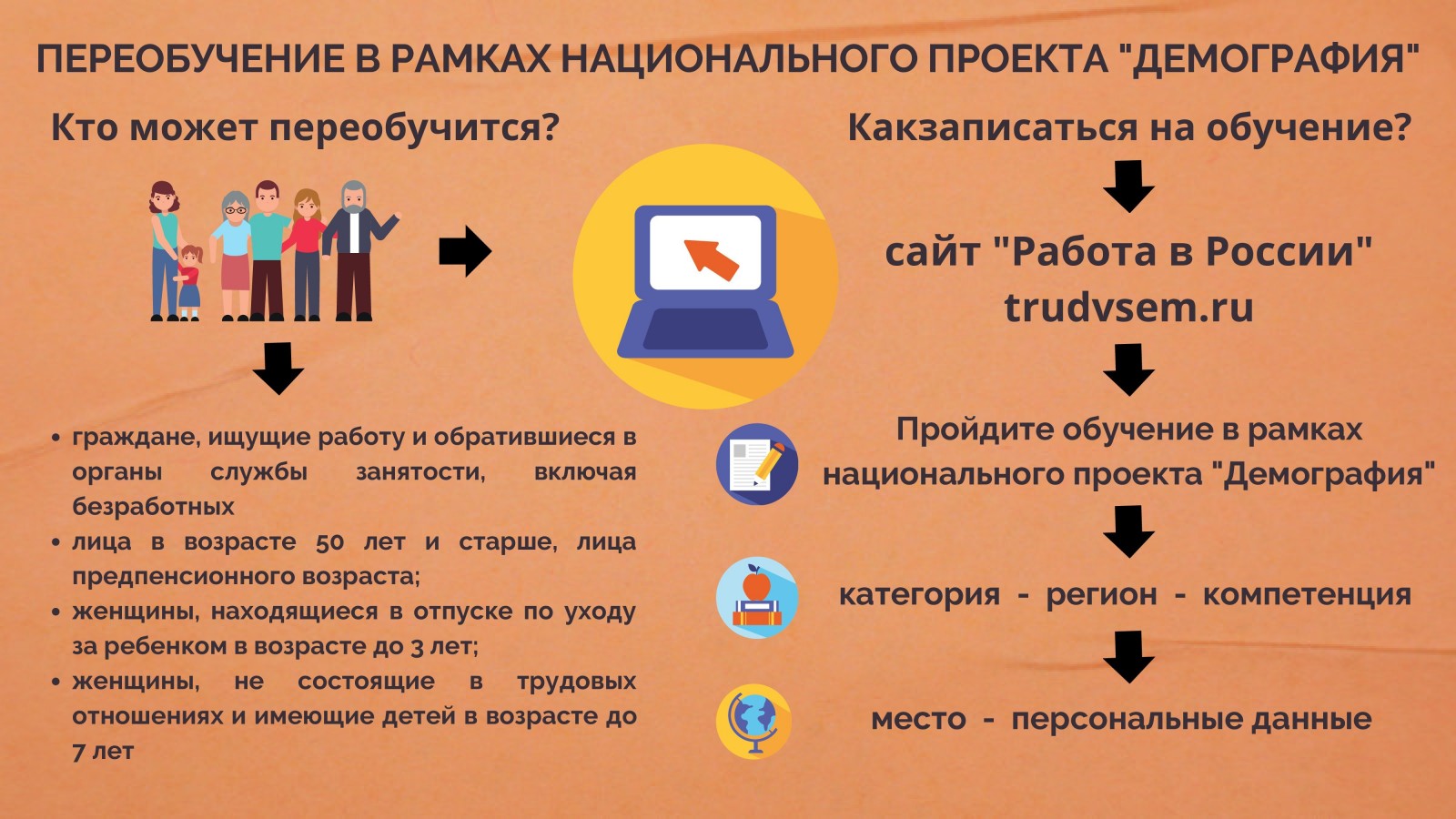 ПЕРЕОБУЧЕНИЕ В РАМКАХ НАЦИОНАЛЬНОГО ПРОЕКТА "ДЕМОГРАФИЯ"

Кто может переобучится?

- граждане, ищущие работу и обратившиеся в органы службы занятости, включая безработных
- лица в возрасте 50 лет и старше, лица предпенсионного возраста;
- женщины, находящиеся в отпуске по уходу за ребенком в возрасте до 3 лет;
- женщины, не состоящие в трудовых отношениях и имеющие детей в возрасте до 7 лет

Какзаписаться на обучение?

сайт "Работа в России" trudvsem.ru

Пройдите обучение в рамках национального проекта "Демография"

категория - регион - компетенция

место - персональные данные